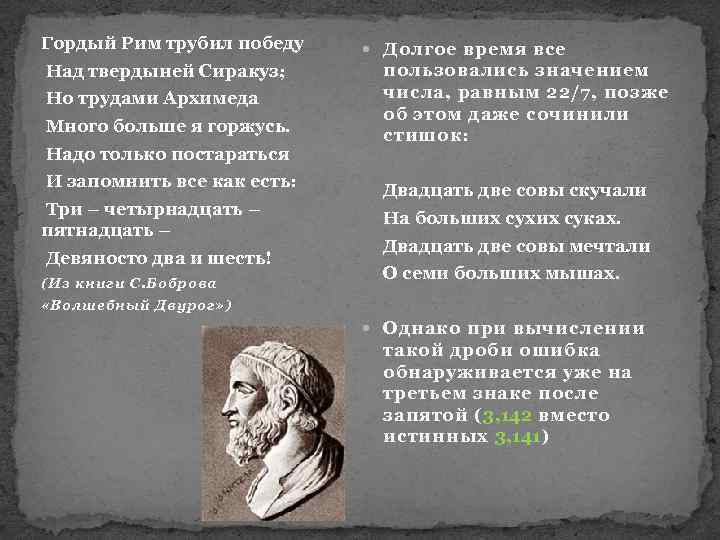 Гордый Рим трубил победу
Над твердыней Сиракуз;
Но трудами Архимеда
Много больше я горжусь.
Надо только постараться
И запомнить все как есть:
Три – четырнадцать – пятнадцать –
Девяносто два и шесть!
(Из книги С.Боброва «Волшебный Двурог»)

Долгое время все пользовались значением числа, равным 22/7, позже об этом даже сочинили стишок:

Двадцать две совы скучали
На больших сухих суках.
Двадцать две совы мечтали
О семи больших мышах.

Однако при вычислении такой дроби ошибка обнаруживается уже на третьем знаке после запятой (3,142 вместо истинных 3,141)